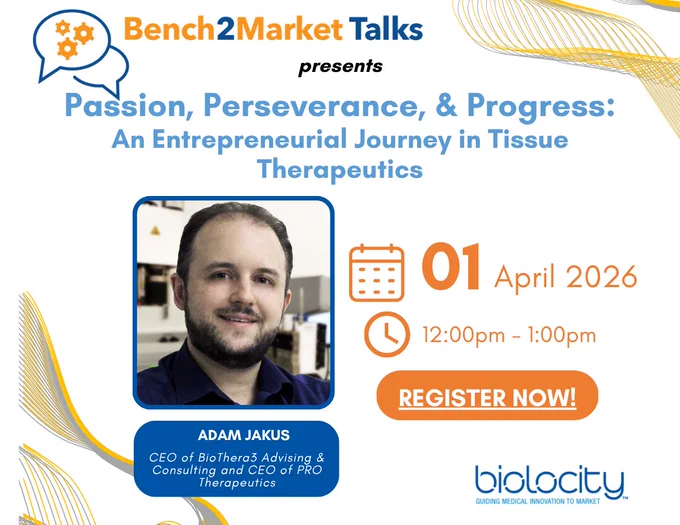 Bench2Market Talks

presents

Passion, Perseverance, & Progress: An Entrepreneurial Journey in Tissue Therapeutics

01 April 2026

12:00pm - 1:00pm

REGISTER NOW!

ADAM JAKUS

CEO of BioThera3 Advising & Consulting and CEO of PRO Therapeutics

biolocity™
GUIDING MEDICAL INNOVATION TO MARKET